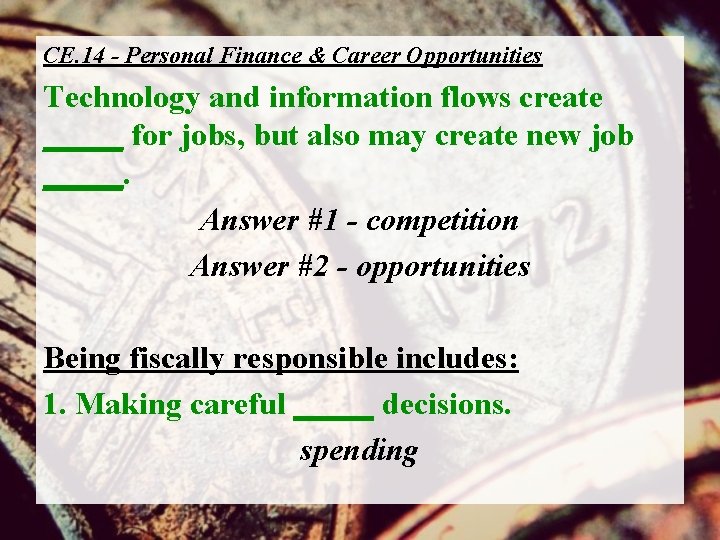 CE.14 - Personal Finance & Career Opportunities

Technology and information flows create _____ for jobs, but also may create new job _____.

Answer #1 - competition

Answer #2 - opportunities

Being fiscally responsible includes:

1. Making careful _____ decisions.

spending